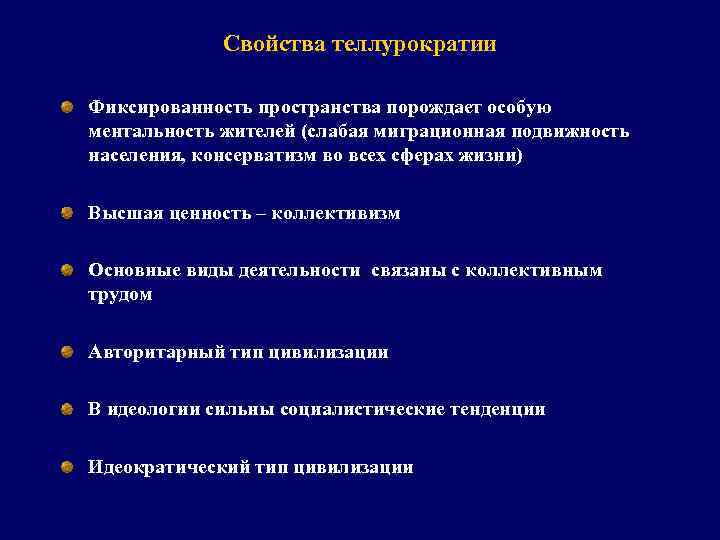 Свойства теллурократии

Фиксированность пространства порождает особую ментальность жителей (слабая миграционная подвижность населения, консерватизм во всех сферах жизни)

Высшая ценность – коллективизм

Основные виды деятельности  связаны с коллективным трудом

Авторитарный тип цивилизации

В идеологии сильны социалистические тенденции

Идеократический тип цивилизации